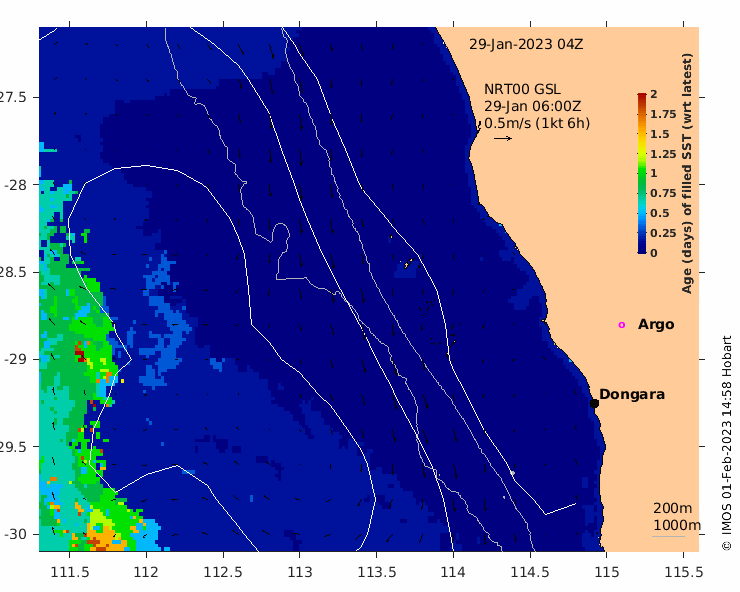 29-Jan-2023 04Z

NRT00 GSL
29-Jan 06:00Z
0.5m/s (1kt 6h)

2
1.75
1.5
1.25
1
0.75
0.5
0.25
0

Age (days) of filled SST (wrt latest)

Argo

Dongara

200m
1000m

© IMOS 01-Feb-2023 14:58 Hobart

27.5
-28
28.5
-29
29.5
-30

111.5
112
112.5
113
113.5
114
114.5
115
115.5